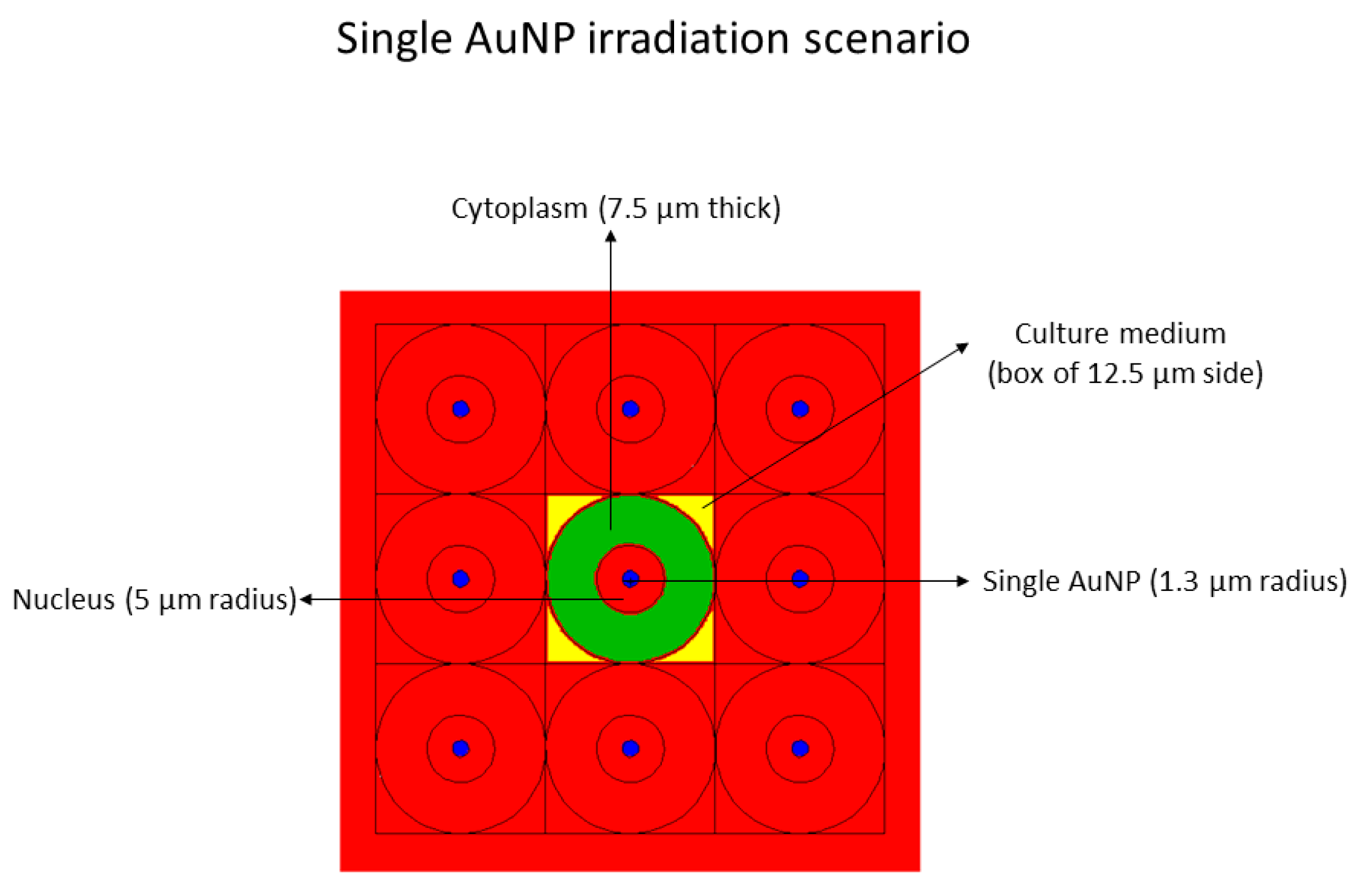 Single AuNP irradiation scenario

Cytoplasm (7.5 μm thick)

Culture medium
(box of 12.5 μm side)

Nucleus (5 μm radius)

Single AuNP (1.3 μm radius)